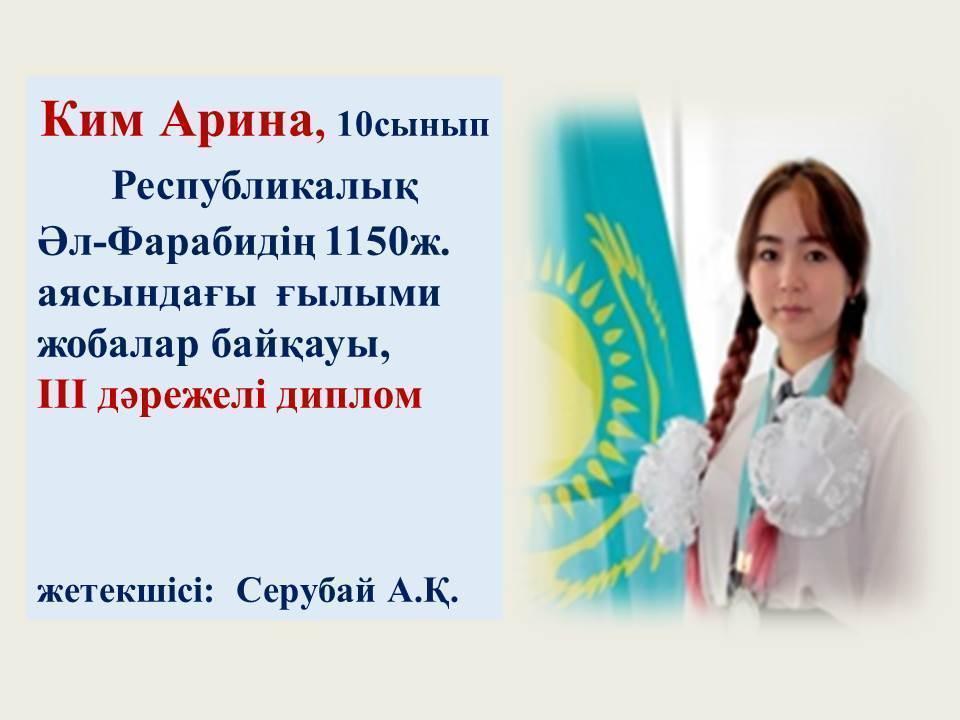 Ким Арина, 10сынып

Республикалық Әл-Фарабидің 1150ж. аясындағы ғылыми жобалар байқауы, III дәрежелі диплом

жетекшісі: Серубай А.Қ.